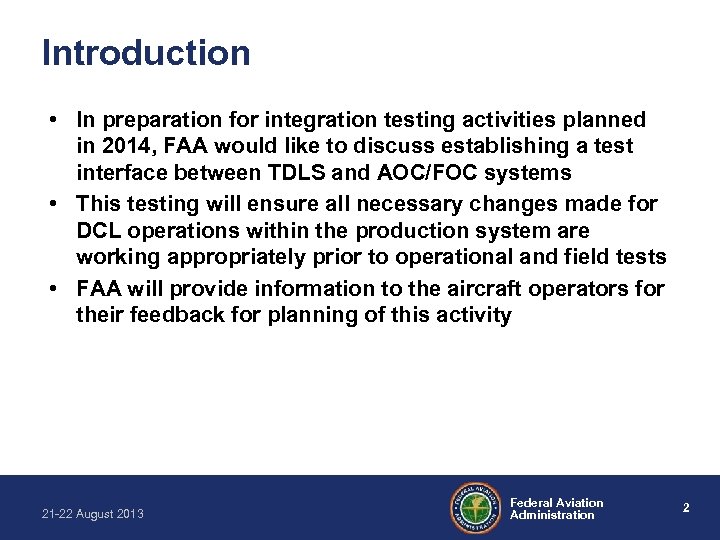 Introduction

• In preparation for integration testing activities planned in 2014, FAA would like to discuss establishing a test interface between TDLS and AOC/FOC systems
• This testing will ensure all necessary changes made for DCL operations within the production system are working appropriately prior to operational and field tests
• FAA will provide information to the aircraft operators for their feedback for planning of this activity

21-22 August 2013

FEDERAL AVIATION ADMINISTRATION

Federal Aviation Administration

2